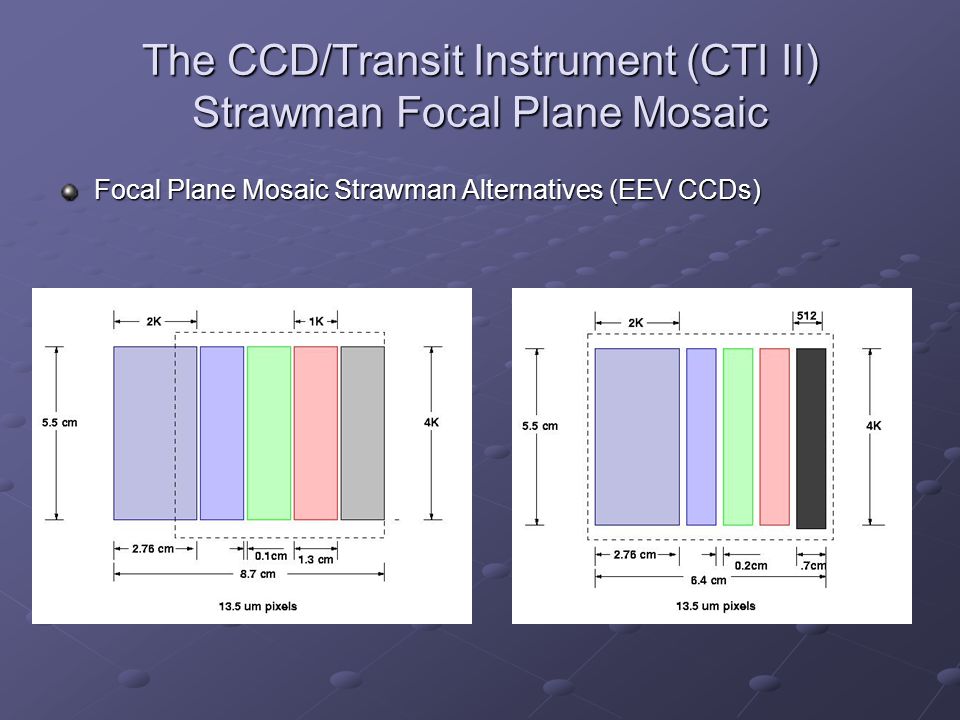 The CCD/Transit Instrument (CTI II)
Strawman Focal Plane Mosaic

Focal Plane Mosaic Strawman Alternatives (EEV CCDs)

2K

1K

5.5 cm

4K

2.76 cm

0.1cm

1.3 cm

8.7 cm

13.5 um pixels

2K

512

5.5 cm

4K

2.76 cm

0.2cm

.7cm

6.4 cm

13.5 um pixels